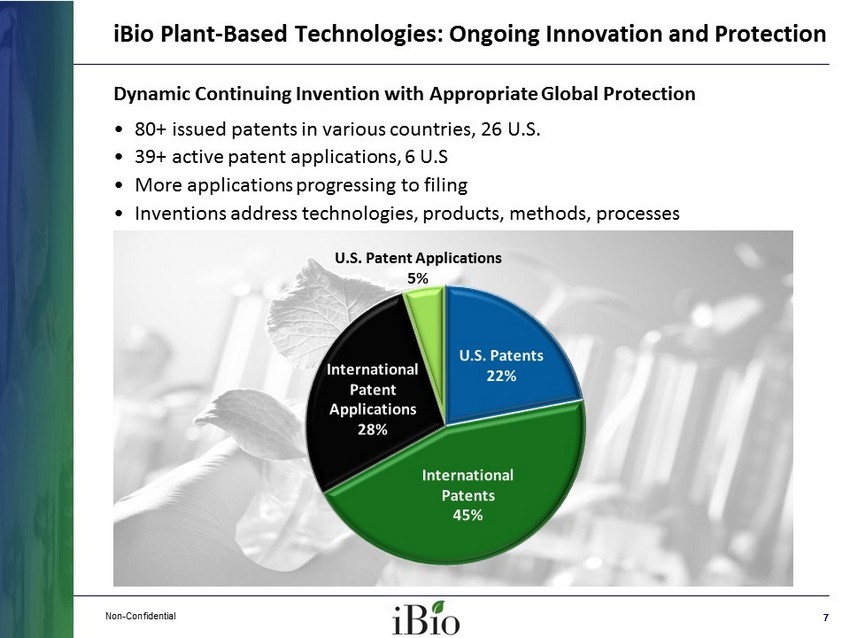 iBio Plant-Based Technologies: Ongoing Innovation and Protection

Dynamic Continuing Invention with Appropriate Global Protection

• 80+ issued patents in various countries, 26 U.S.
• 39+ active patent applications, 6 U.S
• More applications progressing to filing
• Inventions address technologies, products, methods, processes

U.S. Patent Applications 5%

U.S. Patents 22%

International Patents 45%

International Patent Applications 28%

Non-Confidential

iBio

7